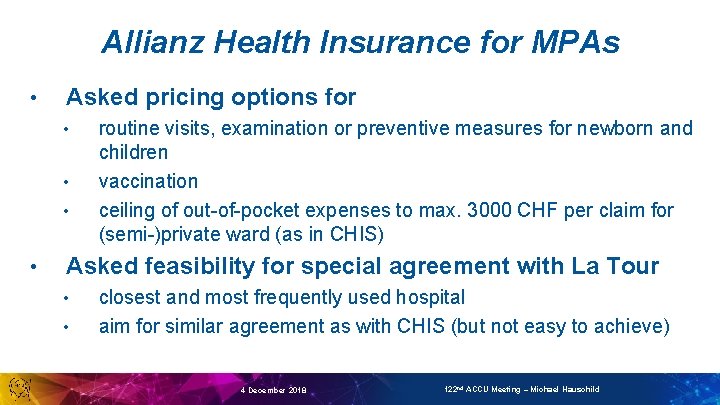 Allianz Health Insurance for MPAs

• Asked pricing options for
  • routine visits, examination or preventive measures for newborn and children
  • vaccination
  • ceiling of out-of-pocket expenses to max. 3000 CHF per claim for (semi-)private ward (as in CHIS)

• Asked feasibility for special agreement with La Tour
  • closest and most frequently used hospital
  • aim for similar agreement as with CHIS (but not easy to achieve)

4 December 2018

122nd ACCU Meeting – Michael Hauschild